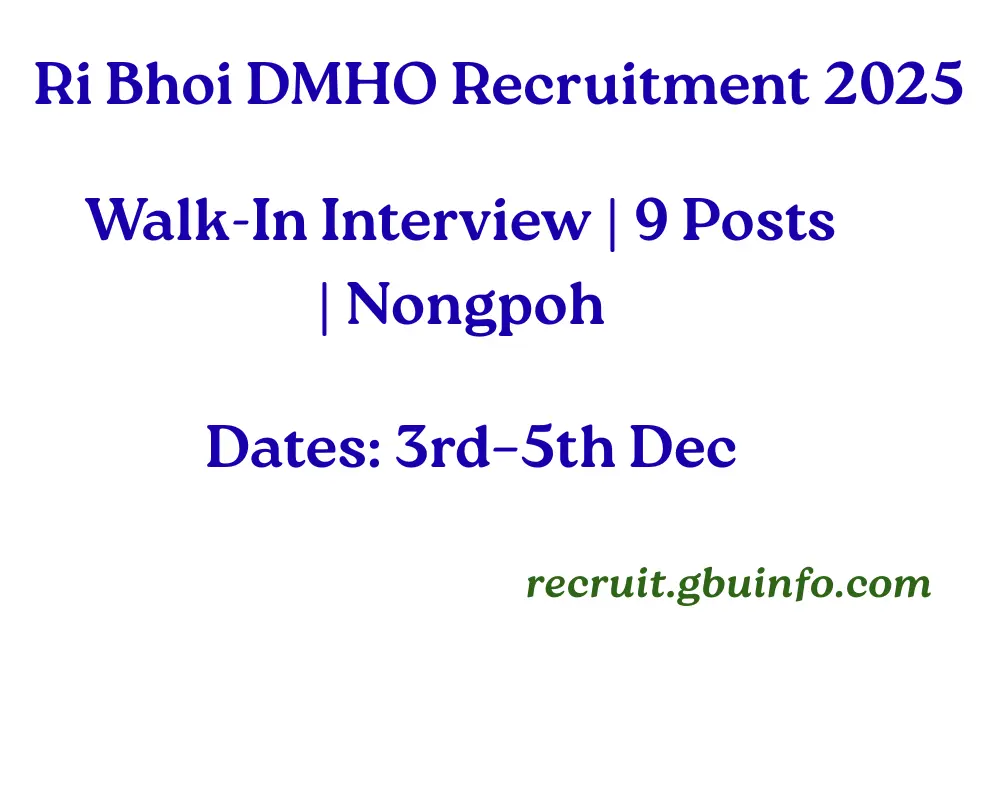 Ri Bhoi DMHO Recruitment 2025

Walk-In Interview | 9 Posts | Nongpoh

Dates: 3rd–5th Dec

recruit.gbuinfo.com